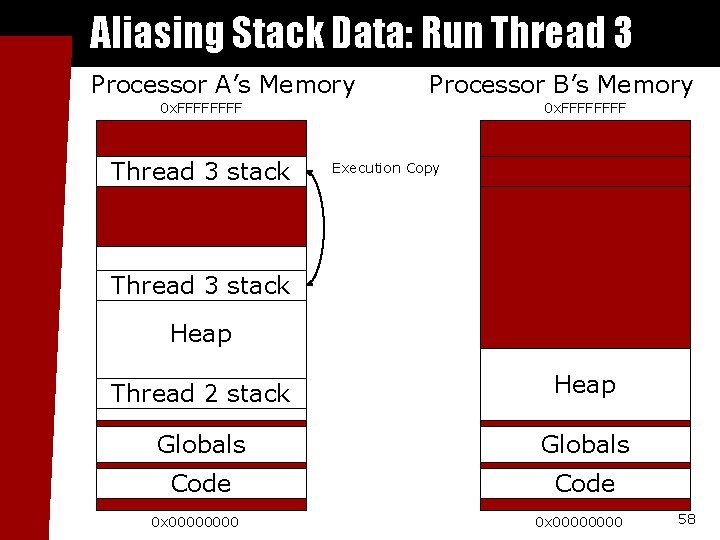 Aliasing Stack Data: Run Thread 3

Processor A's Memory
0xFFFFFFFF
Thread 3 stack
Execution Copy
Thread 3 stack
Heap
Thread 2 stack
Globals
Code
0x00000000

Processor B's Memory
0xFFFFFFFF
Heap
Globals
Code
0x00000000

58